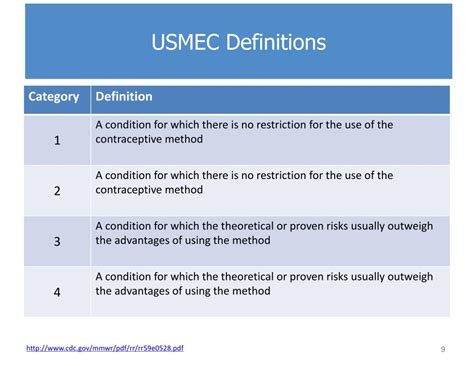 USMEC Definitions

| Category | Definition |
|---|---|
| 1 | A condition for which there is no restriction for the use of the contraceptive method |
| 2 | A condition for which there is no restriction for the use of the contraceptive method |
| 3 | A condition for which the theoretical or proven risks usually outweigh the advantages of using the method |
| 4 | A condition for which the theoretical or proven risks usually outweigh the advantages of using the method |

http://www.cdc.gov/mmwr/pdf/rr/rr59e0528.pdf

9